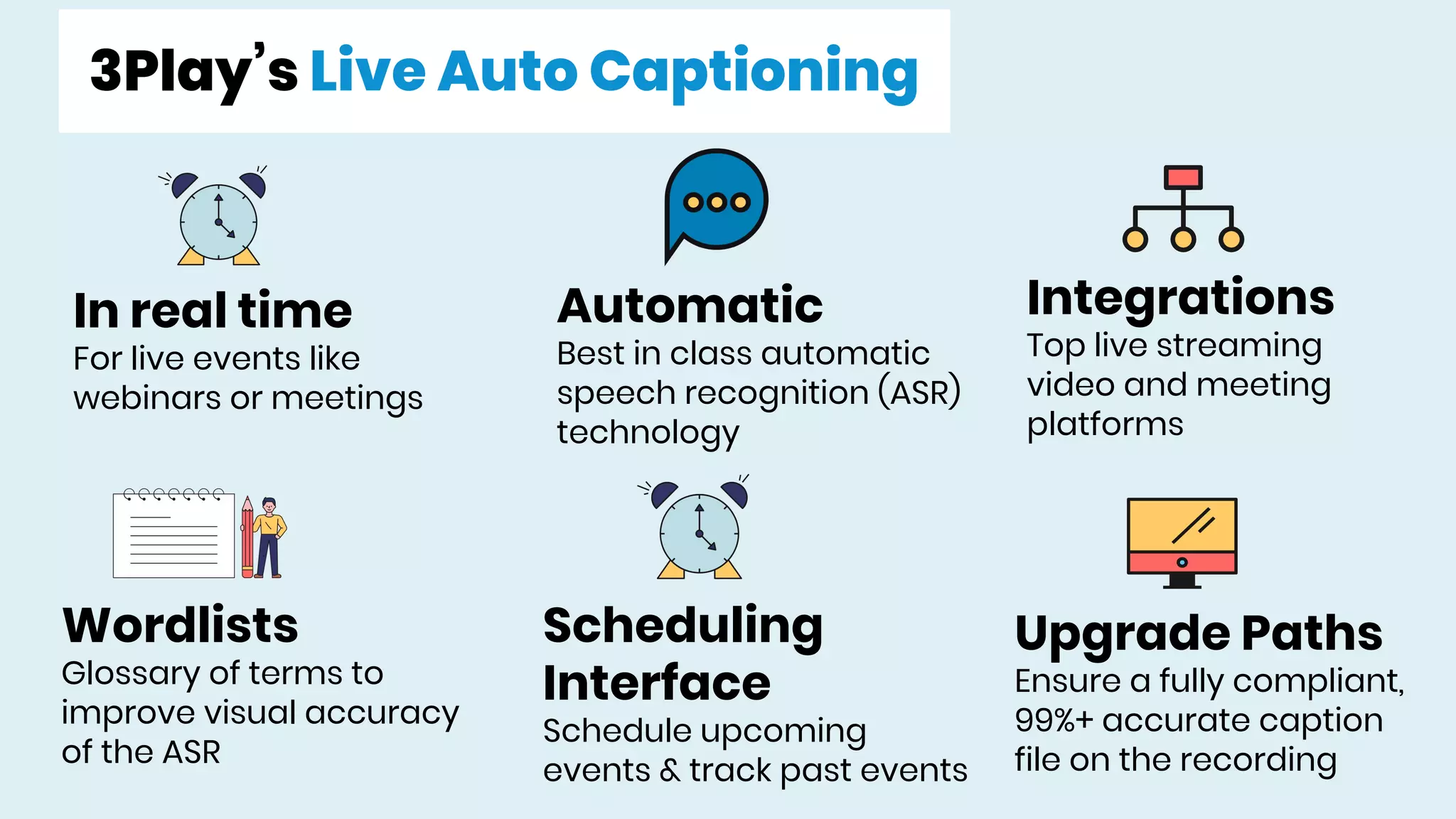 3Play's Live Auto Captioning

In real time
For live events like webinars or meetings

Automatic
Best in class automatic speech recognition (ASR) technology

Integrations
Top live streaming video and meeting platforms

Wordlists
Glossary of terms to improve visual accuracy of the ASR

Scheduling Interface
Schedule upcoming events & track past events

Upgrade Paths
Ensure a fully compliant, 99%+ accurate caption file on the recording